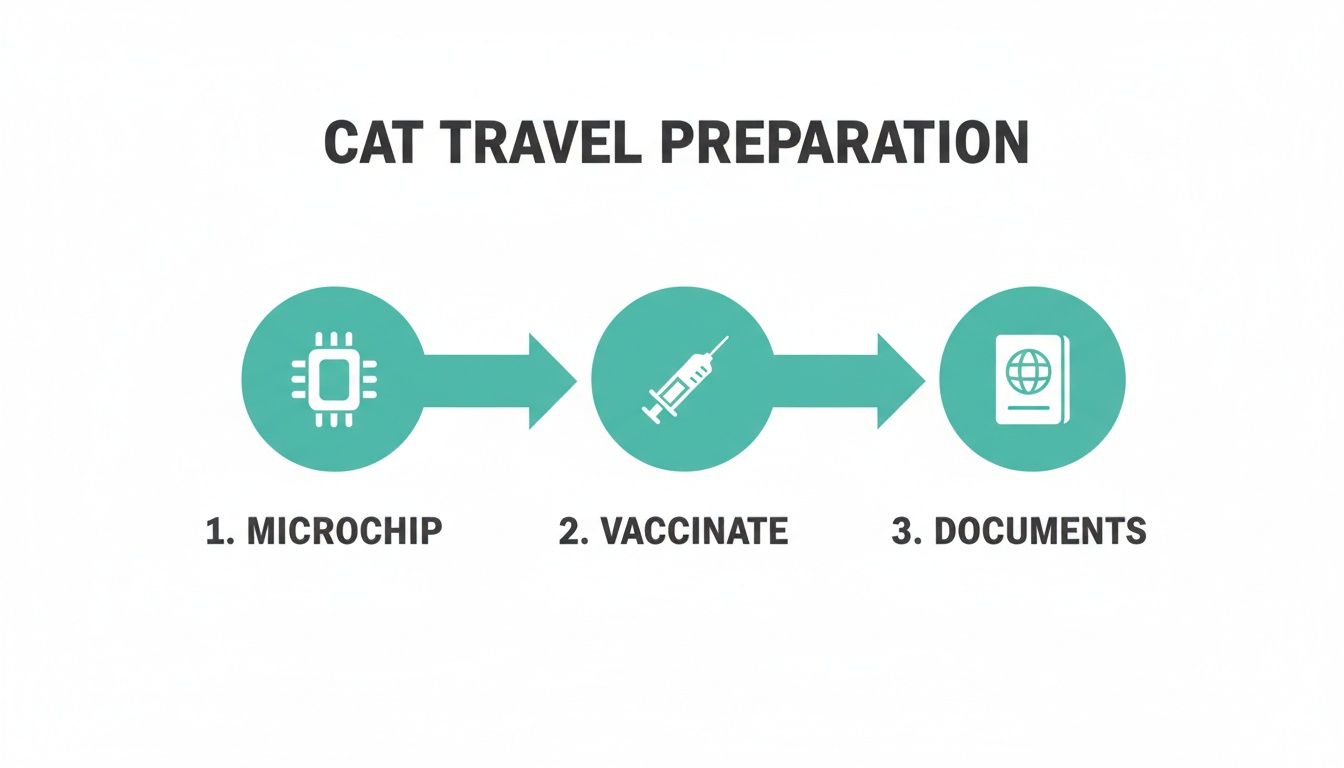 CAT TRAVEL PREPARATION

1. MICROCHIP

2. VACCINATE

3. DOCUMENTS